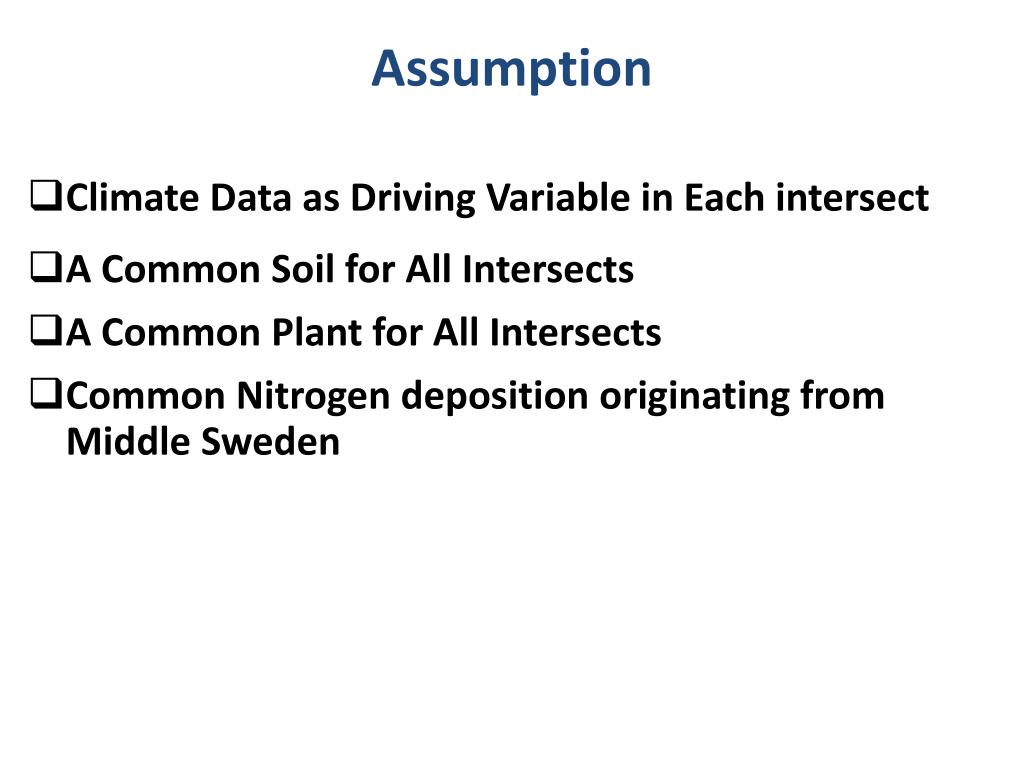 Assumption

❑Climate Data as Driving Variable in Each intersect

❑A Common Soil for All Intersects

❑A Common Plant for All Intersects

❑Common Nitrogen deposition originating from Middle Sweden